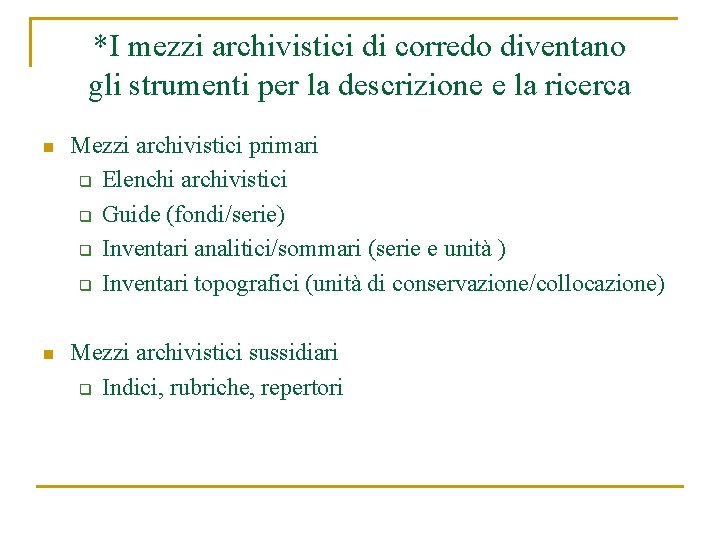 *I mezzi archivistici di corredo diventano gli strumenti per la descrizione e la ricerca

- Mezzi archivistici primari
  - Elenchi archivistici
  - Guide (fondi/serie)
  - Inventari analitici/sommari (serie e unità )
  - Inventari topografici (unità di conservazione/collocazione)

- Mezzi archivistici sussidiari
  - Indici, rubriche, repertori